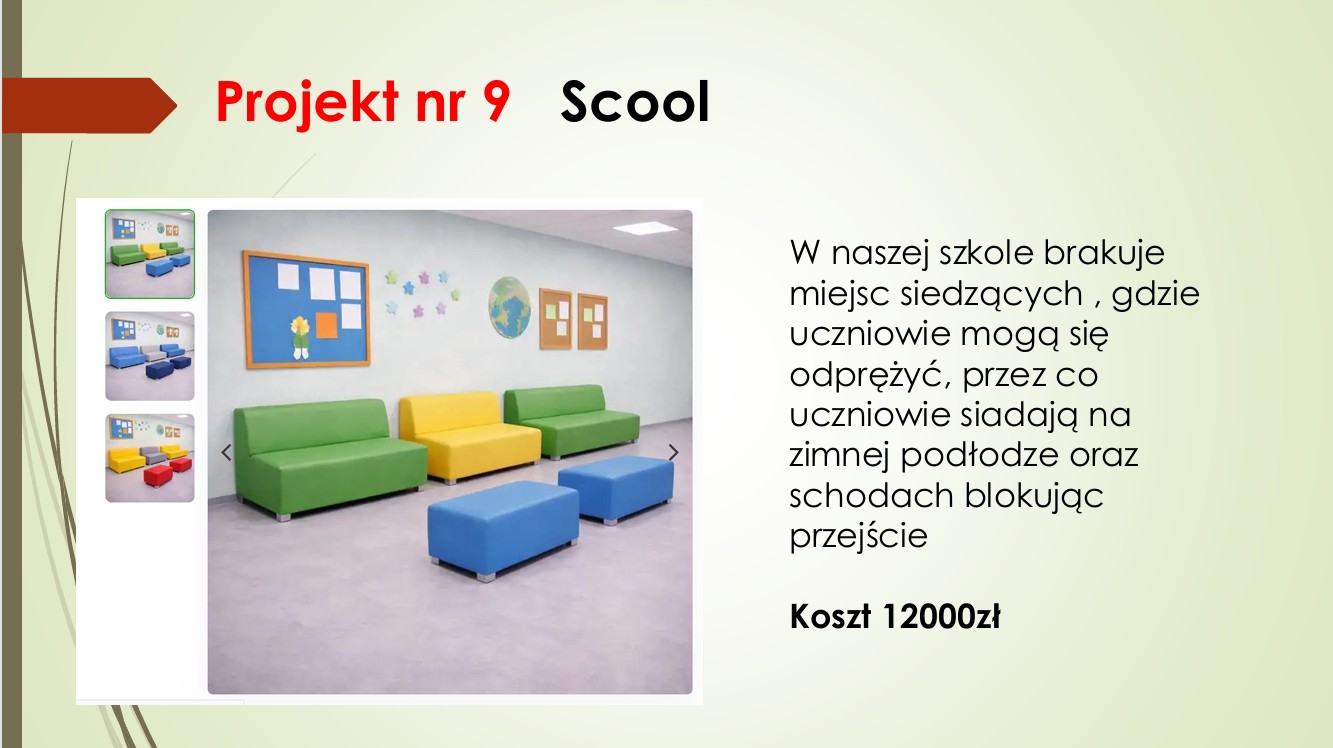 Projekt nr 9 Scool

W naszej szkole brakuje miejsc siedzących , gdzie uczniowie mogą się odprężyć, przez co uczniowie siadają na zimnej podłodze oraz schodach blokując przejście

Koszt 12000zł